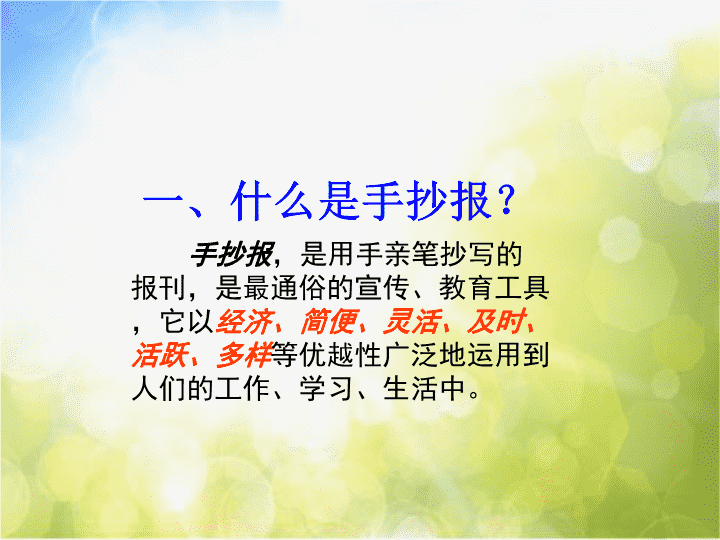 一、什么是手抄报？

手抄报，是用手亲笔抄写的报刊，是最通俗的宣传、教育工具，它以经济、简便、灵活、及时、活跃、多样等优越性广泛地运用到人们的工作、学习、生活中。